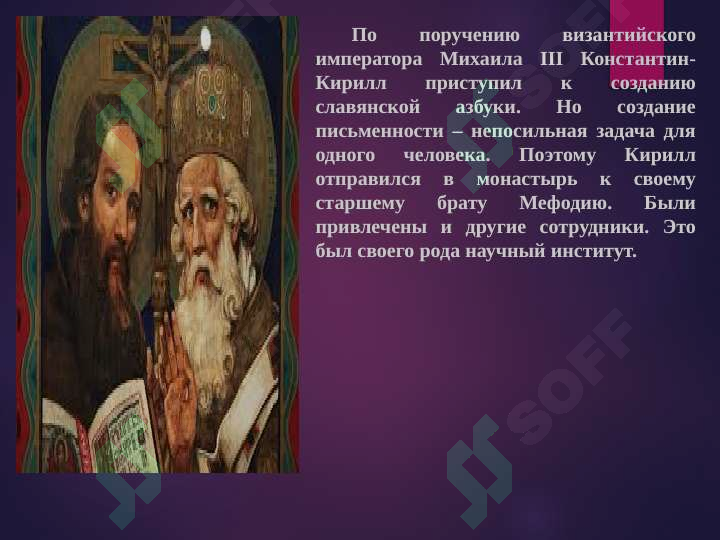 По поручению византийского императора Михаила III Константин-Кирилл приступил к созданию славянской азбуки. Но создание письменности – непосильная задача для одного человека. Поэтому Кирилл отправился в монастырь к своему старшему брату Мефодию. Были привлечены и другие сотрудники. Это был своего рода научный институт.

SOFF
SOFF